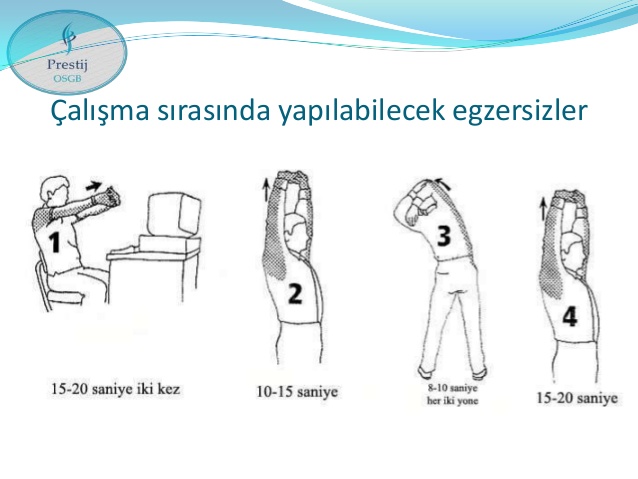 Prestij
OSGB

Çalışma sırasında yapılabilecek egzersizler

1
15-20 saniye iki kez

2
10-15 saniye

3
8-10 saniye
her iki yone

4
15-20 saniye